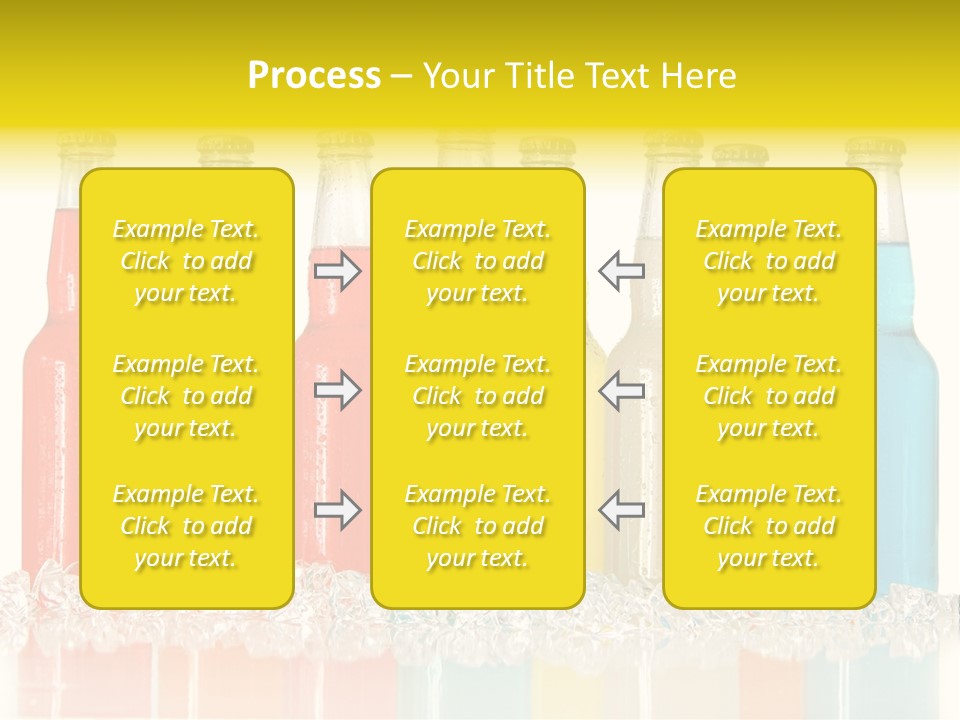 Process – Your Title Text Here

Example Text. Click to add your text.

Example Text. Click to add your text.

Example Text. Click to add your text.

Example Text. Click to add your text.

Example Text. Click to add your text.

Example Text. Click to add your text.

Example Text. Click to add your text.

Example Text. Click to add your text.

Example Text. Click to add your text.